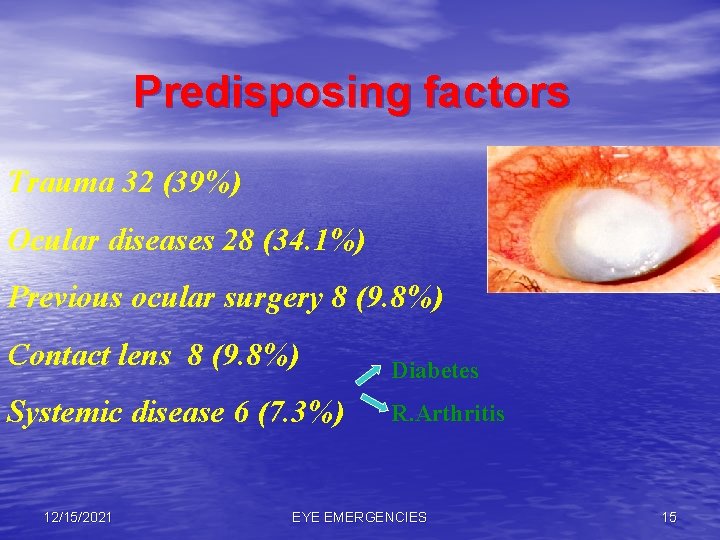 Predisposing factors

Trauma 32 (39%)

Ocular diseases 28 (34.1%)

Previous ocular surgery 8 (9.8%)

Contact lens 8 (9.8%)

Systemic disease 6 (7.3%)

Diabetes

R.Arthritis

12/15/2021

EYE EMERGENCIES

15